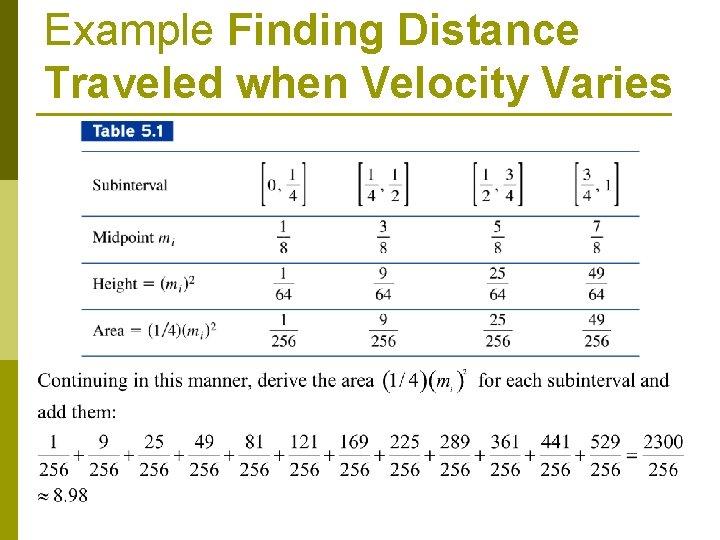 Example Finding Distance Traveled when Velocity Varies

Table 5.1

| Subinterval | $\left[0, \frac{1}{4}\right]$ | $\left[\frac{1}{4}, \frac{1}{2}\right]$ | $\left[\frac{1}{2}, \frac{3}{4}\right]$ | $\left[\frac{3}{4}, 1\right]$ |
|---|---|---|---|---|
| Midpoint $m_i$ | $\frac{1}{8}$ | $\frac{3}{8}$ | $\frac{5}{8}$ | $\frac{7}{8}$ |
| Height $= (m_i)^2$ | $\frac{1}{64}$ | $\frac{9}{64}$ | $\frac{25}{64}$ | $\frac{49}{64}$ |
| Area $= (1/4)(m_i)^2$ | $\frac{1}{256}$ | $\frac{9}{256}$ | $\frac{25}{256}$ | $\frac{49}{256}$ |

Continuing in this manner, derive the area $(1/4)(m_i)^2$ for each subinterval and add them:

$\frac{1}{256}+\frac{9}{256}+\frac{25}{256}+\frac{49}{256}+\frac{81}{256}+\frac{121}{256}+\frac{169}{256}+\frac{225}{256}+\frac{289}{256}+\frac{361}{256}+\frac{441}{256}+\frac{529}{256}=\frac{2300}{256}$

$\approx 8.98$